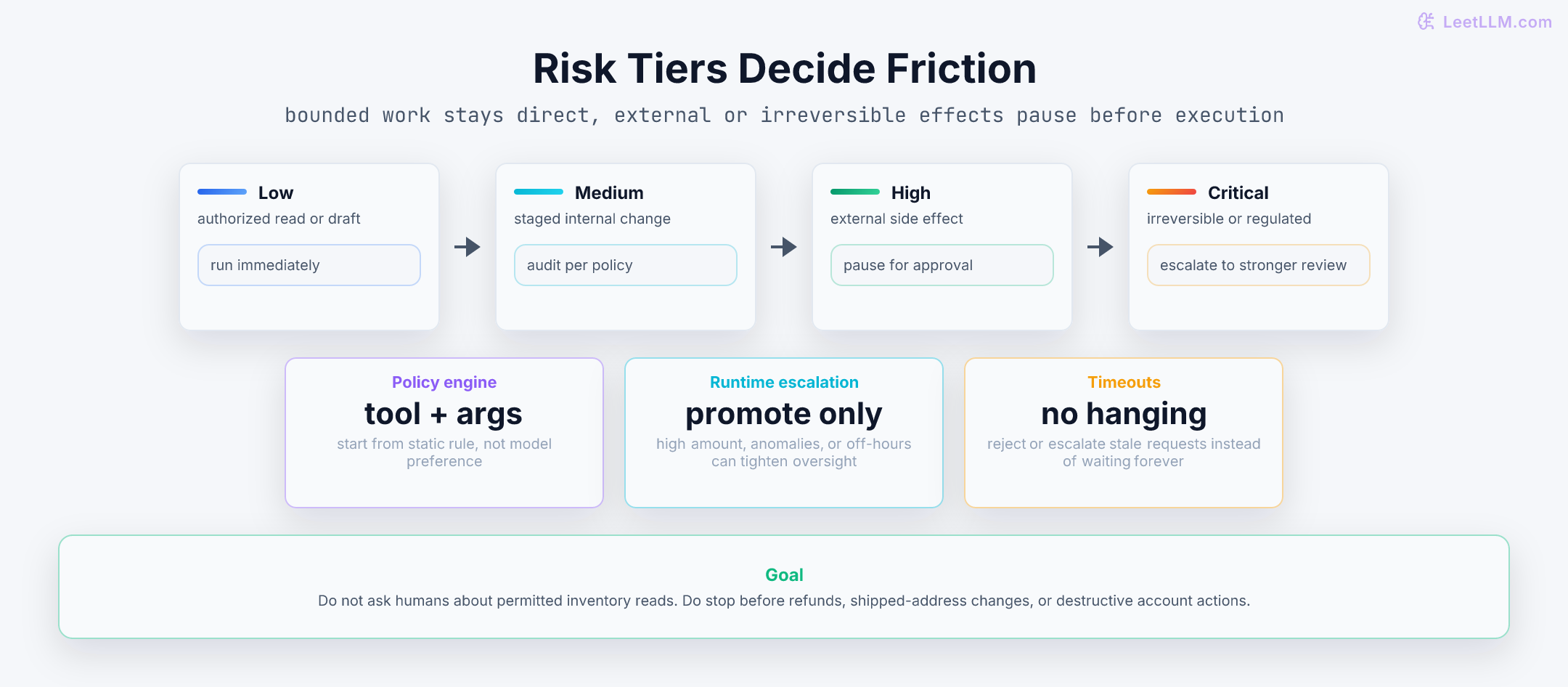 LeetLLM.com

Risk Tiers Decide Friction

bounded work stays direct, external or irreversible effects pause before execution

Low
authorized read or draft
run immediately

Medium
staged internal change
audit per policy

High
external side effect
pause for approval

Critical
irreversible or regulated
escalate to stronger review

Policy engine
tool + args
start from static rule, not model preference

Runtime escalation
promote only
high amount, anomalies, or off-hours can tighten oversight

Timeouts
no hanging
reject or escalate stale requests instead of waiting forever

Goal
Do not ask humans about permitted inventory reads. Do stop before refunds, shipped-address changes, or destructive account actions.